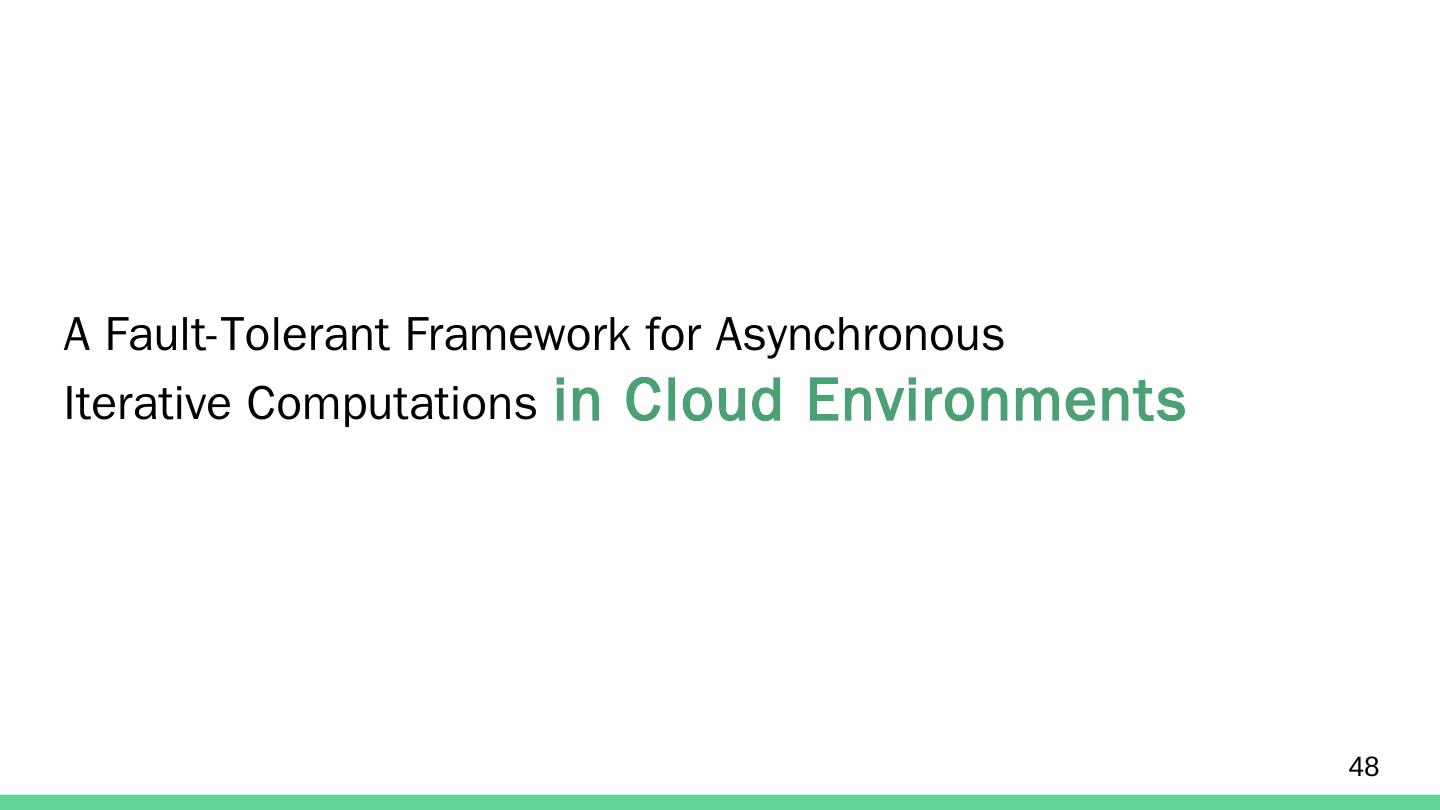 A Fault-Tolerant Framework for Asynchronous Iterative Computations in Cloud Environments

48